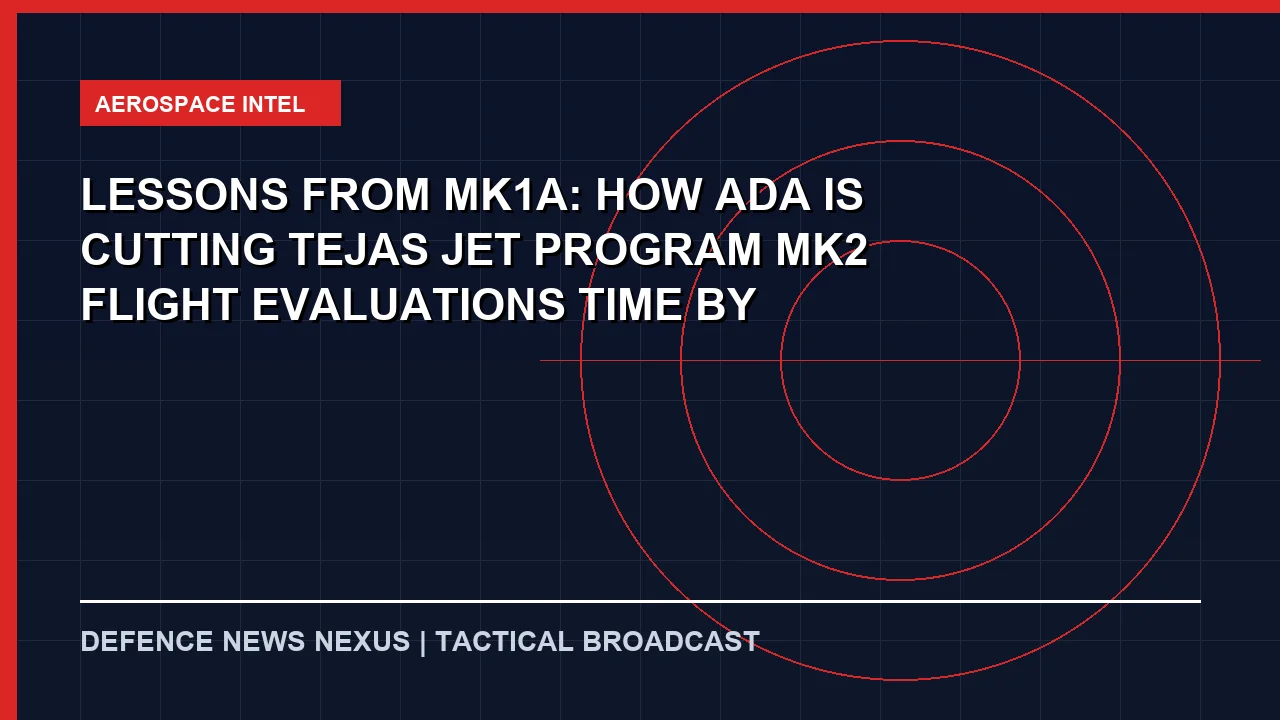 AEROSPACE INTEL

LESSONS FROM MK1A: HOW ADA IS CUTTING TEJAS JET PROGRAM MK2 FLIGHT EVALUATIONS TIME BY

DEFENCE NEWS NEXUS | TACTICAL BROADCAST